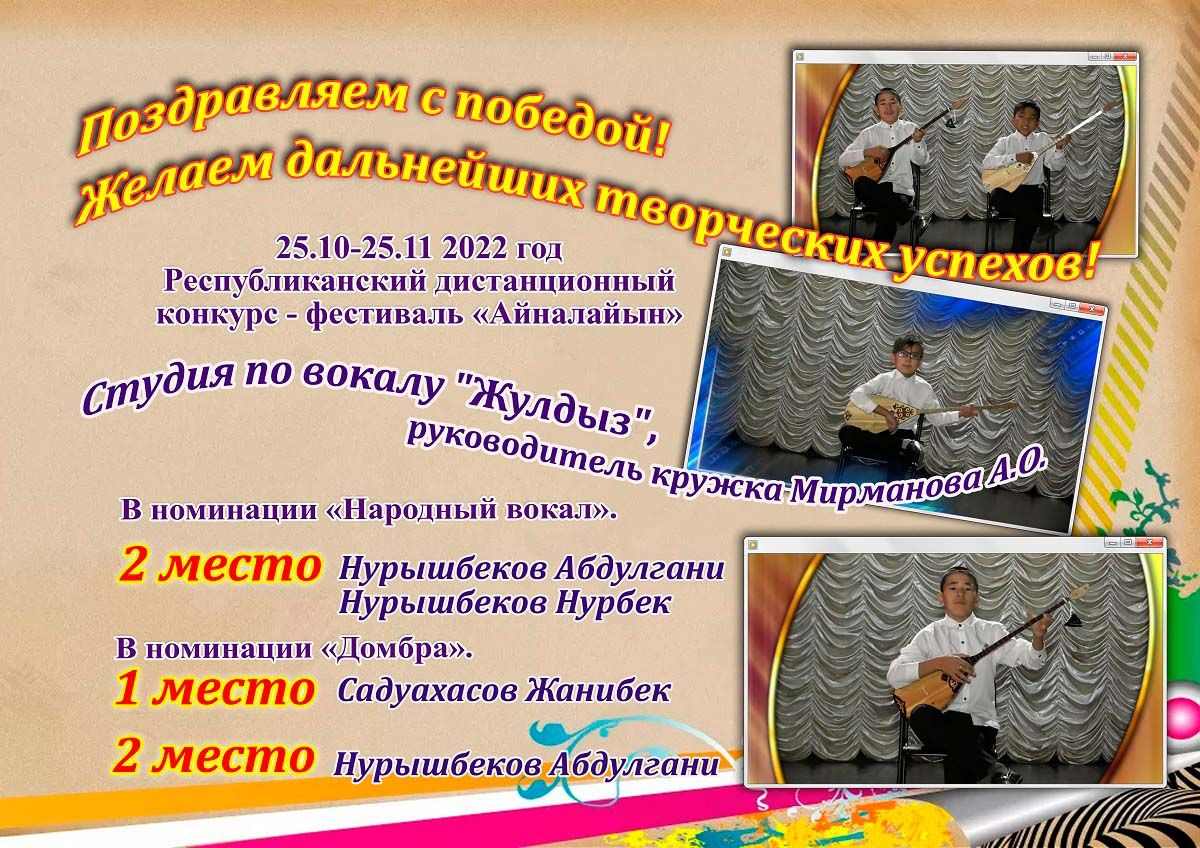 Поздравляем с победой!
Желаем дальнейших творческих успехов!

25.10-25.11 2022 год
Республиканский дистанционный конкурс - фестиваль «Айналайын»

Студия по вокалу "Жулдыз",
руководитель кружка Мирманова А.О.

В номинации «Народный вокал».

2 место Нурышбеков Абдулгани
Нурышбеков Нурбек

В номинации «Домбра».

1 место Садуахасов Жанибек

2 место Нурышбеков Абдулгани